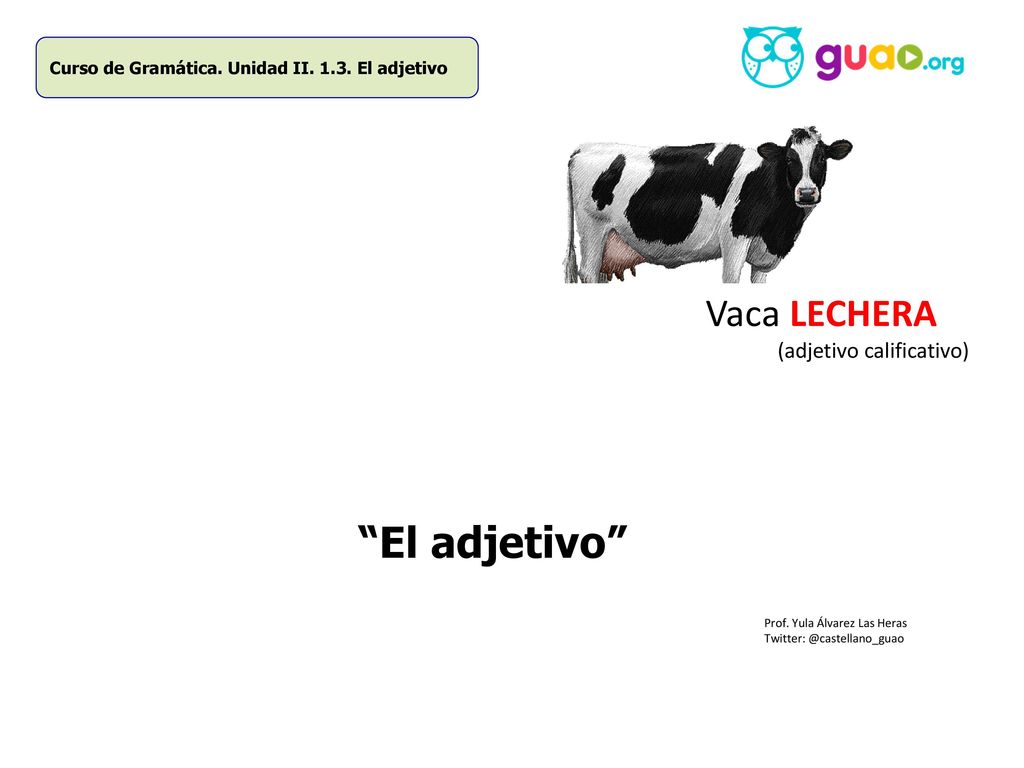 Curso de Gramática. Unidad II. 1.3. El adjetivo

guao.org

Vaca LECHERA
(adjetivo calificativo)

“El adjetivo”

Prof. Yula Álvarez Las Heras
Twitter: @castellano_guao